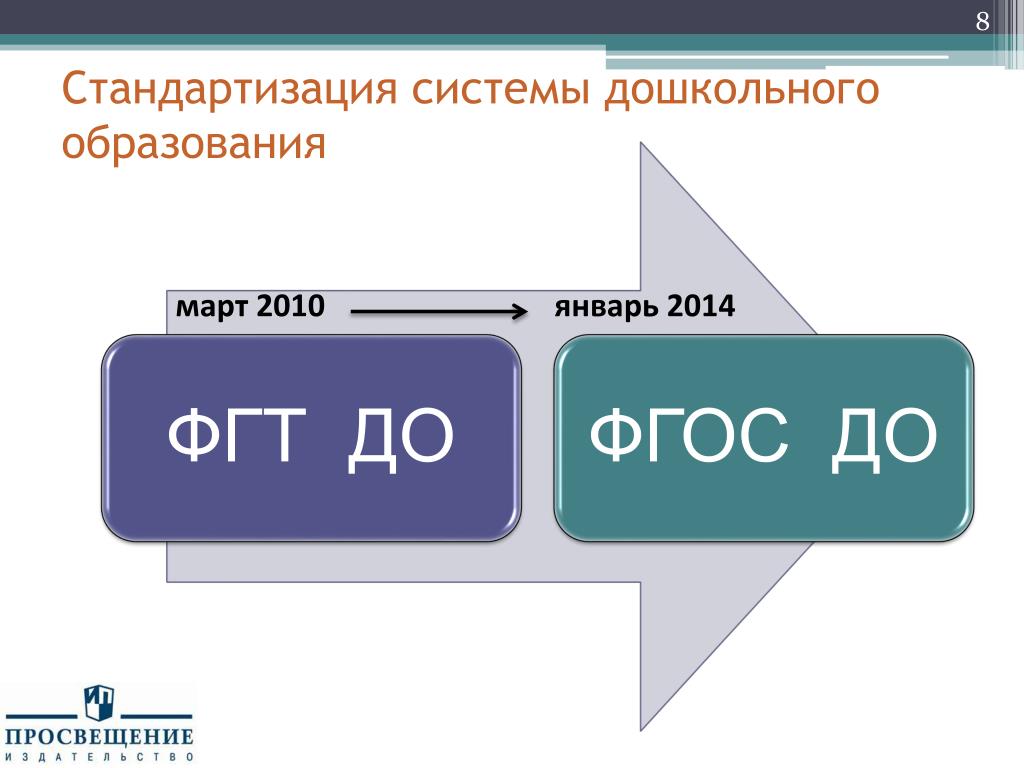 8

Стандартизация системы дошкольного образования

март 2010

январь 2014

ФГТ ДО

ФГОС ДО

ПРОСВЕЩЕНИЕ
ИЗДАТЕЛЬСТВО